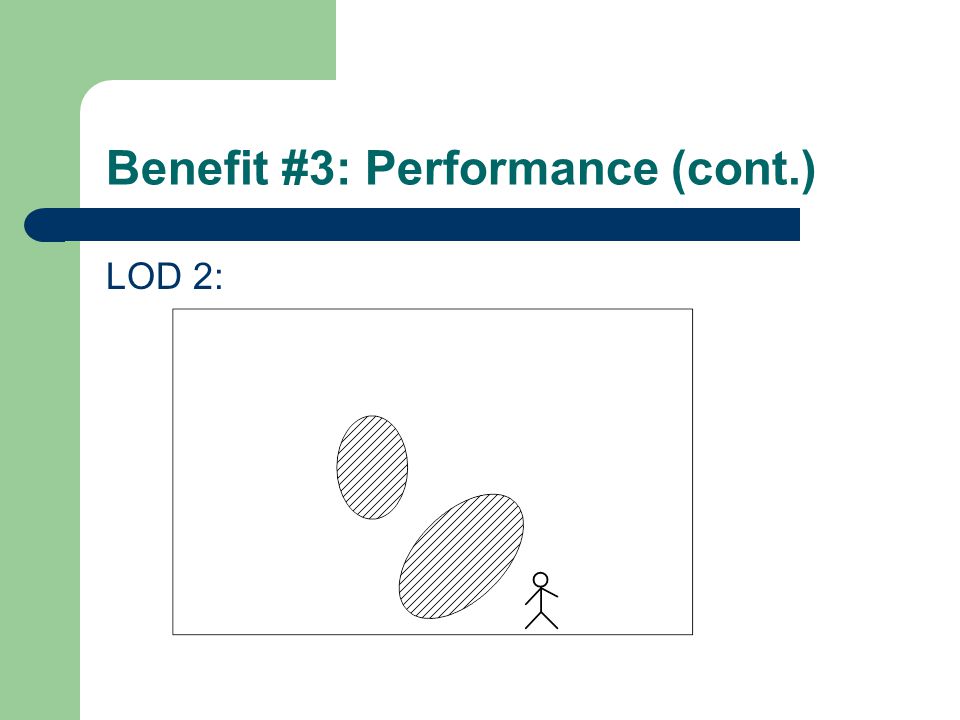 Benefit #3: Performance (cont.)

LOD 2: